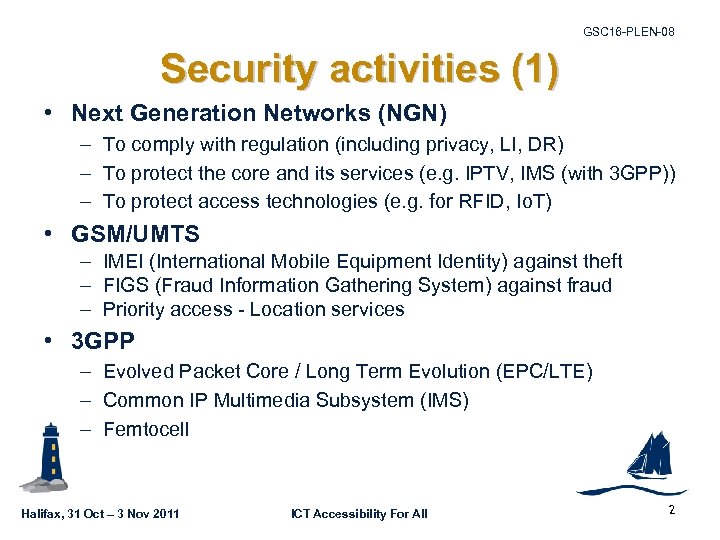 GSC16-PLEN-08

Security activities (1)

• Next Generation Networks (NGN)
– To comply with regulation (including privacy, LI, DR)
– To protect the core and its services (e.g. IPTV, IMS (with 3GPP))
– To protect access technologies (e.g. for RFID, IoT)

• GSM/UMTS
– IMEI (International Mobile Equipment Identity) against theft
– FIGS (Fraud Information Gathering System) against fraud
– Priority access - Location services

• 3GPP
– Evolved Packet Core / Long Term Evolution (EPC/LTE)
– Common IP Multimedia Subsystem (IMS)
– Femtocell

Halifax, 31 Oct – 3 Nov 2011

ICT Accessibility For All

2